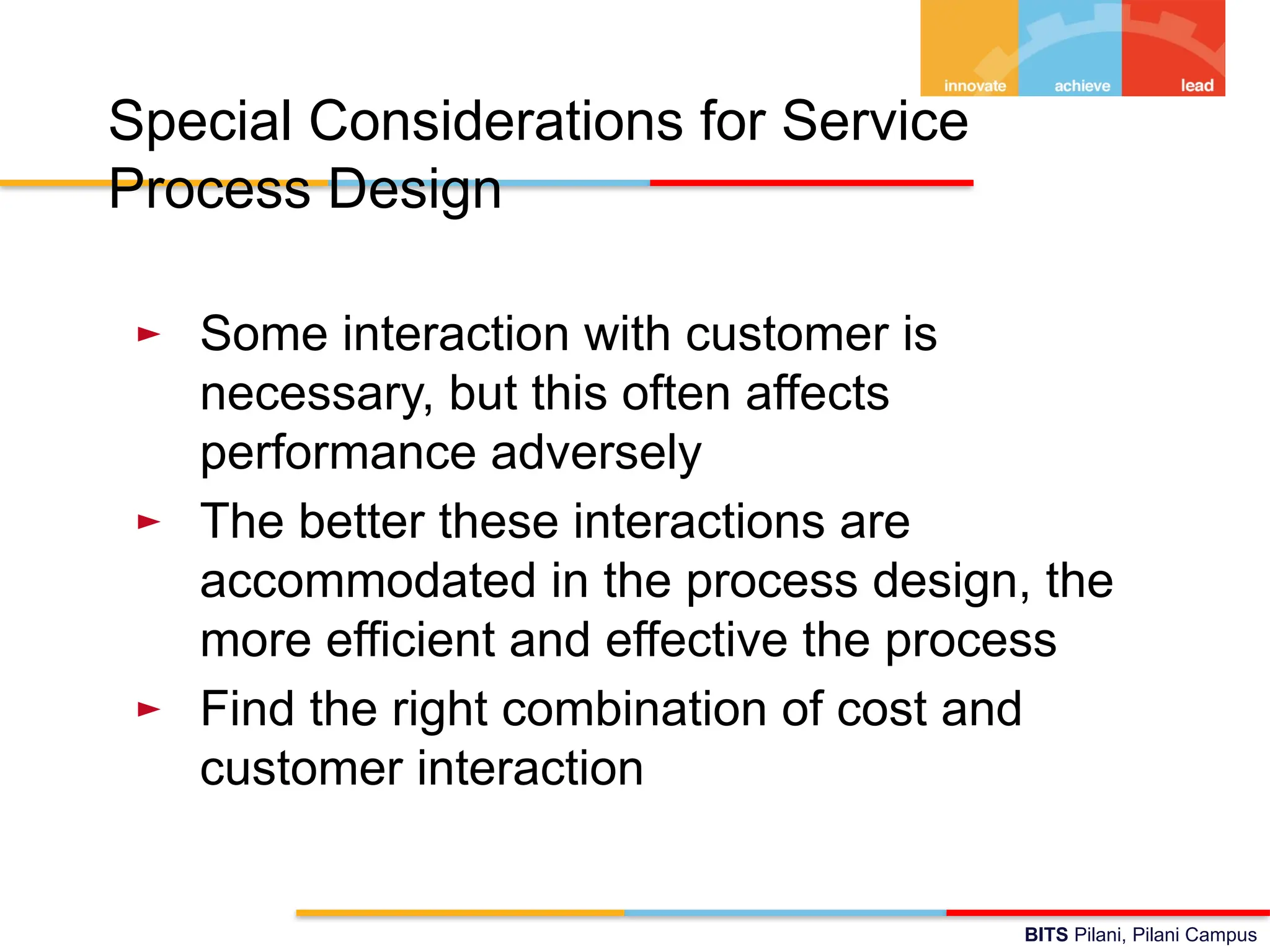 innovate achieve lead

Special Considerations for Service Process Design

► Some interaction with customer is necessary, but this often affects performance adversely

► The better these interactions are accommodated in the process design, the more efficient and effective the process

► Find the right combination of cost and customer interaction

BITS Pilani, Pilani Campus